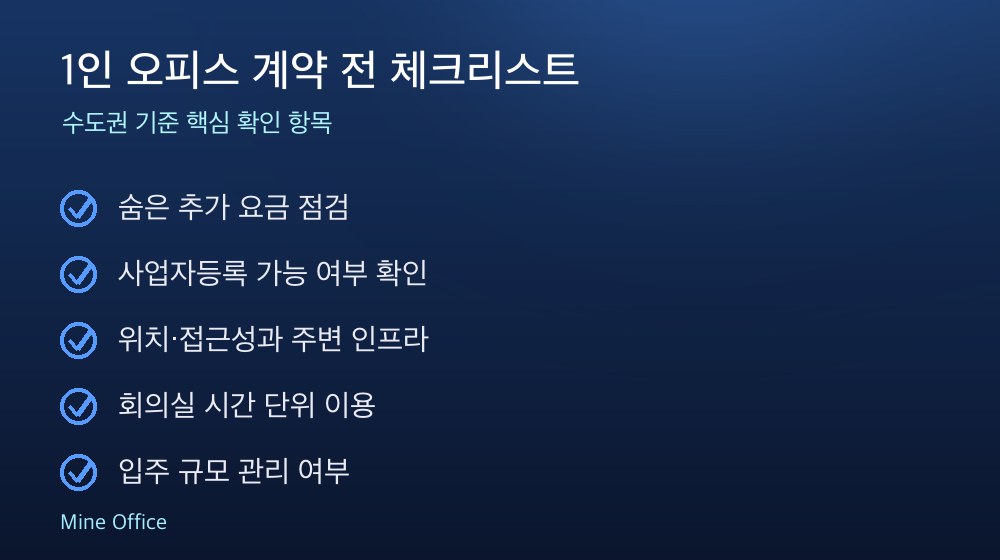 1인 오피스 계약 전 체크리스트

수도권 기준 핵심 확인 항목

숨은 추가 요금 점검

사업자등록 가능 여부 확인

위치·접근성과 주변 인프라

회의실 시간 단위 이용

입주 규모 관리 여부

Mine Office